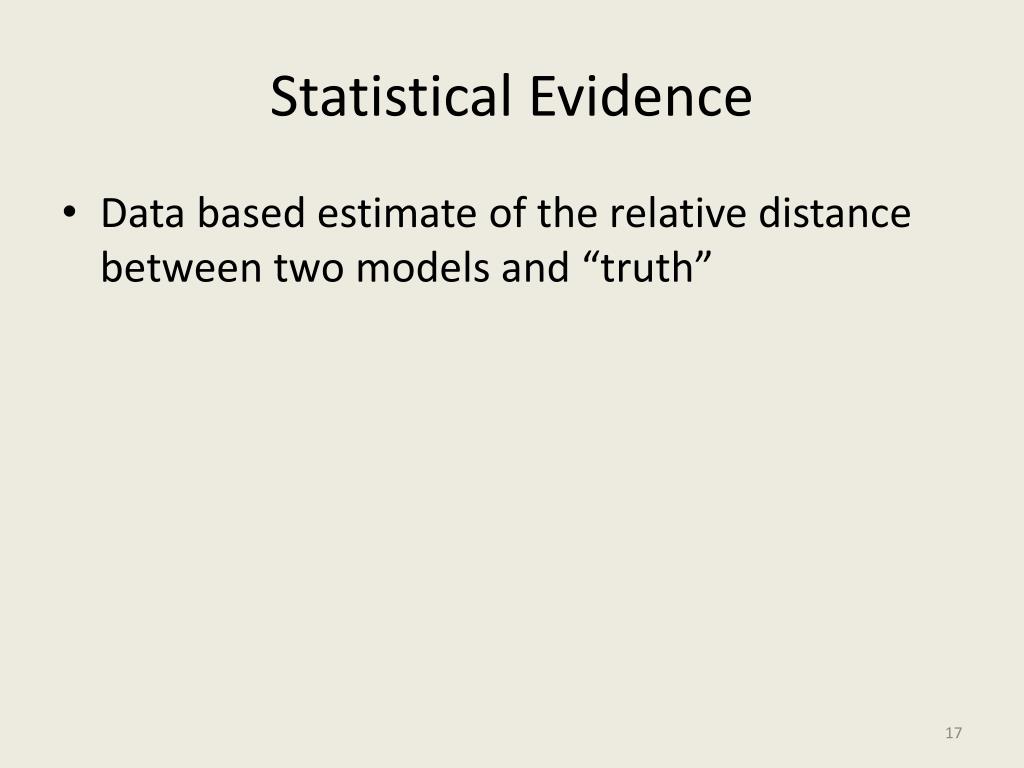 Statistical Evidence

• Data based estimate of the relative distance between two models and “truth”

17